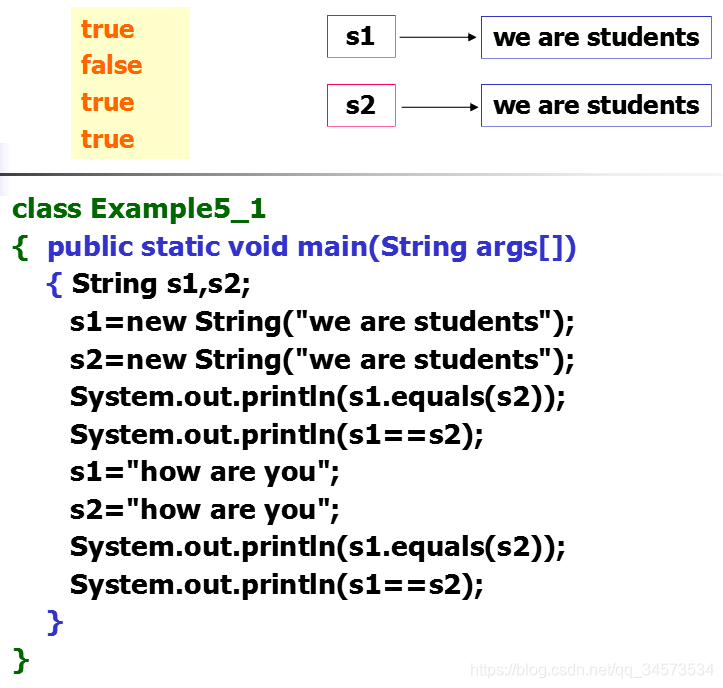 true
false
true
true

s1 we are students

s2 we are students

class Example5_1
{ public static void main(String args[])
{ String s1,s2;
s1=new String("we are students");
s2=new String("we are students");
System.out.println(s1.equals(s2));
System.out.println(s1==s2);
s1="how are you";
s2="how are you";
System.out.println(s1.equals(s2));
System.out.println(s1==s2);
}
}

https://blog.csdn.net/qq_34573534